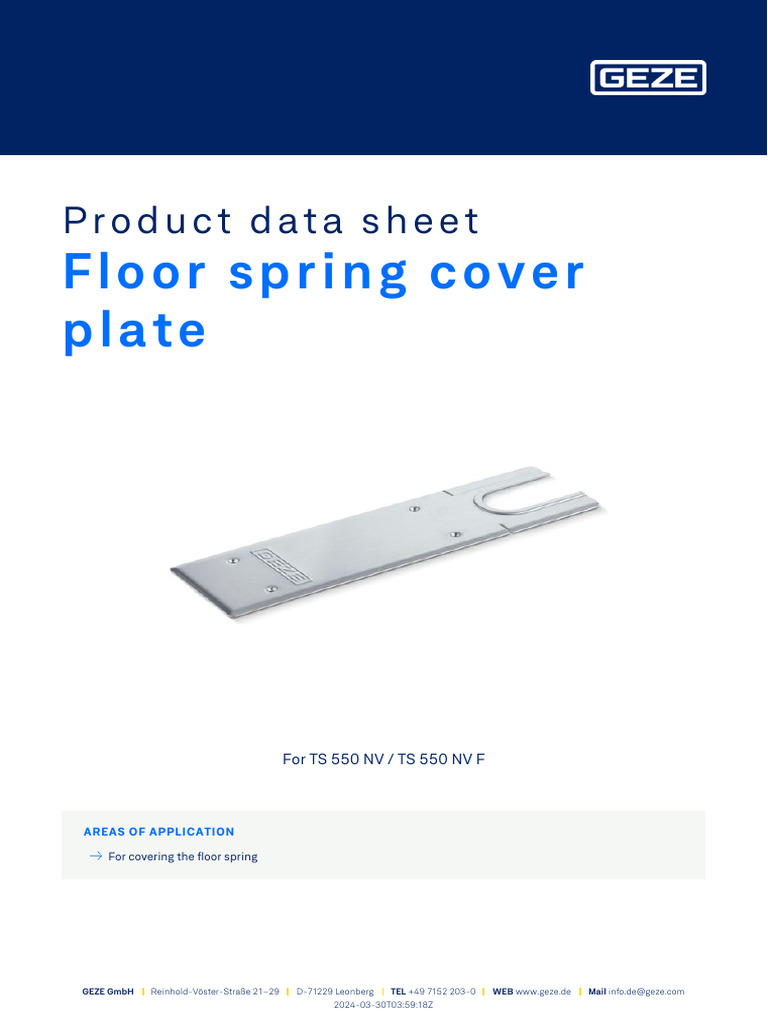 GEZE

Product data sheet
Floor spring cover plate

GEZE

For TS 550 NV / TS 550 NV F

AREAS OF APPLICATION

→ For covering the floor spring

GEZE GmbH | Reinhold-Vöster-Straße 21–29 | D-71229 Leonberg | TEL +49 7152 203-0 | WEB www.geze.de | Mail info.de@geze.com
2024-03-30T03:59:18Z